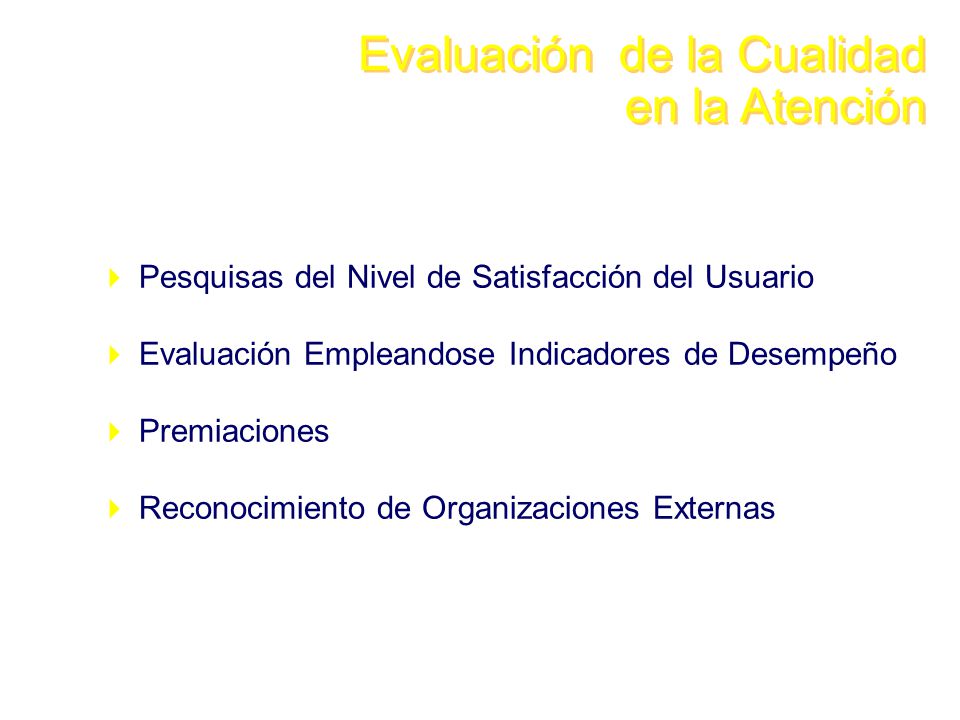 Evaluación de la Cualidad en la Atención

Pesquisas del Nivel de Satisfacción del Usuario

Evaluación Empleandose Indicadores de Desempeño

Premiaciones

Reconocimiento de Organizaciones Externas